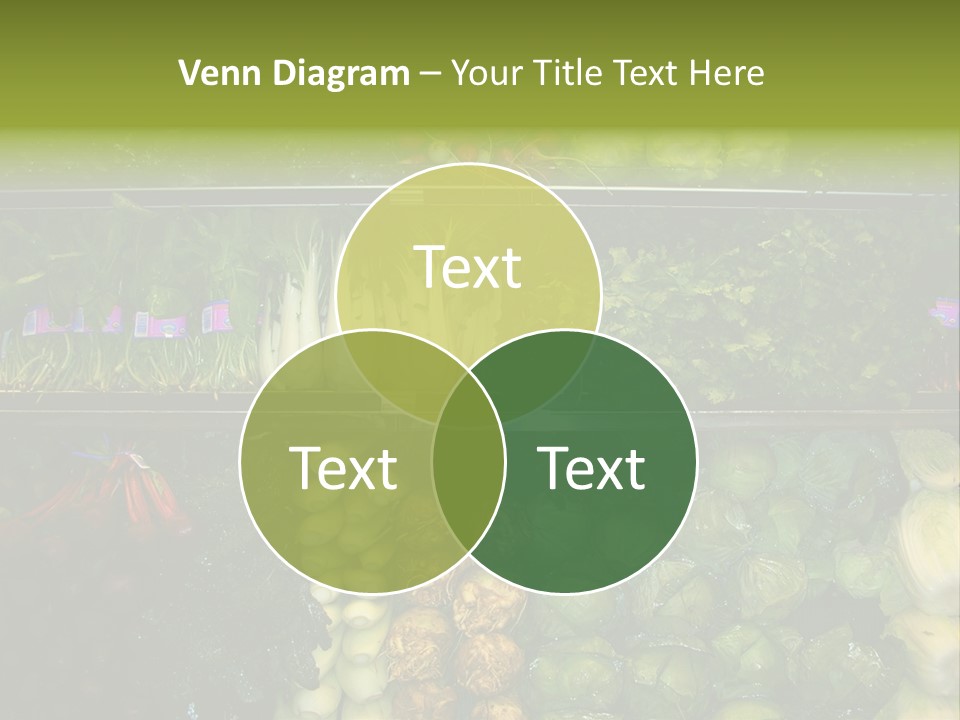 Venn Diagram – Your Title Text Here

Text

Text

Text